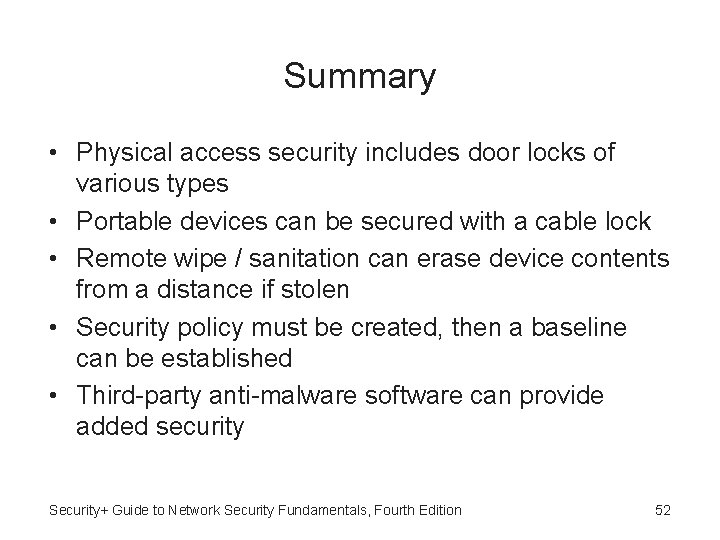 Summary

• Physical access security includes door locks of various types
• Portable devices can be secured with a cable lock
• Remote wipe / sanitation can erase device contents from a distance if stolen
• Security policy must be created, then a baseline can be established
• Third-party anti-malware software can provide added security

Security+ Guide to Network Security Fundamentals, Fourth Edition

52